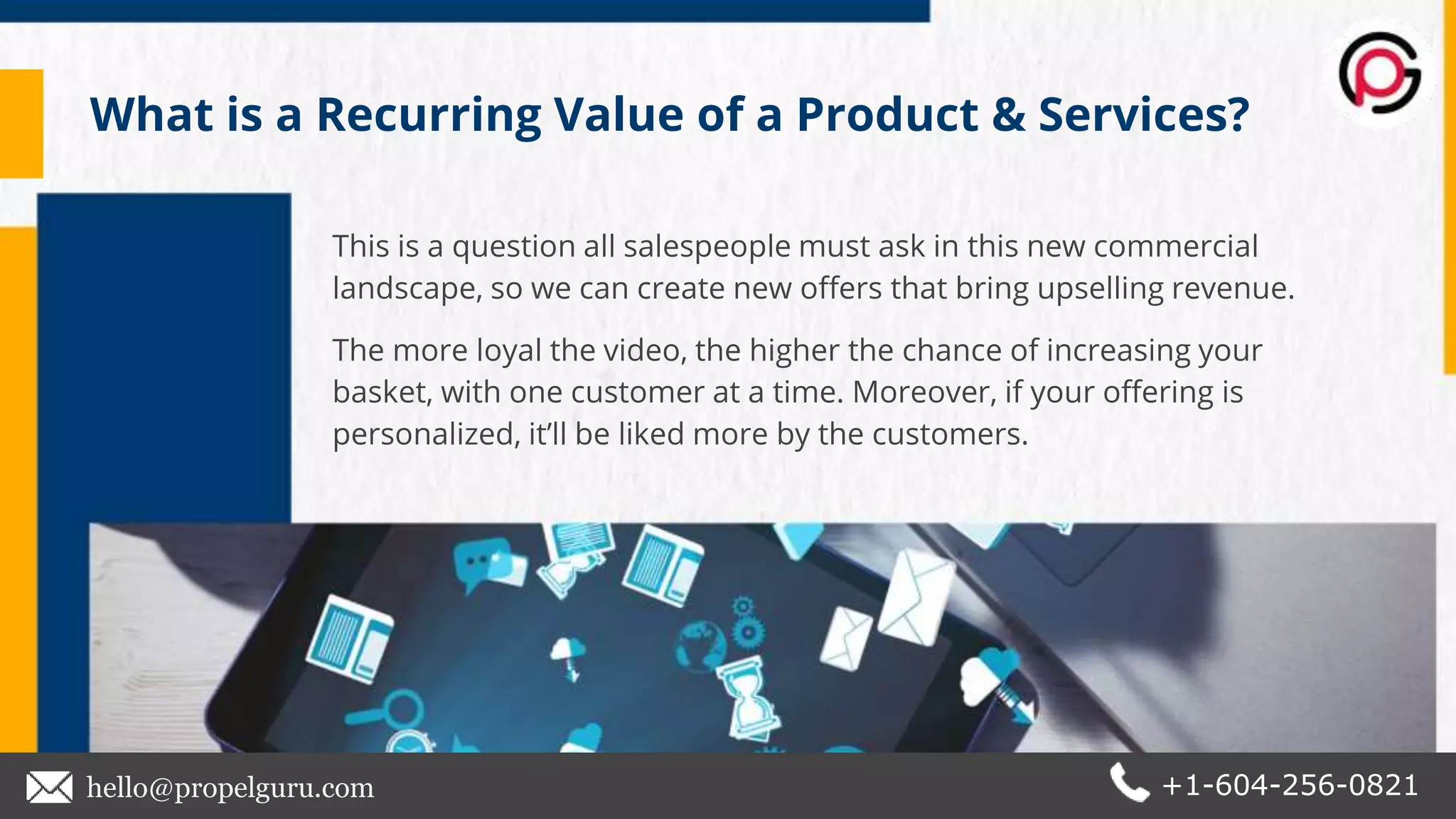 What is a Recurring Value of a Product & Services?

This is a question all salespeople must ask in this new commercial landscape, so we can create new offers that bring upselling revenue.

The more loyal the video, the higher the chance of increasing your basket, with one customer at a time. Moreover, if your offering is personalized, it'll be liked more by the customers.

hello@propelguru.com

+1-604-256-0821